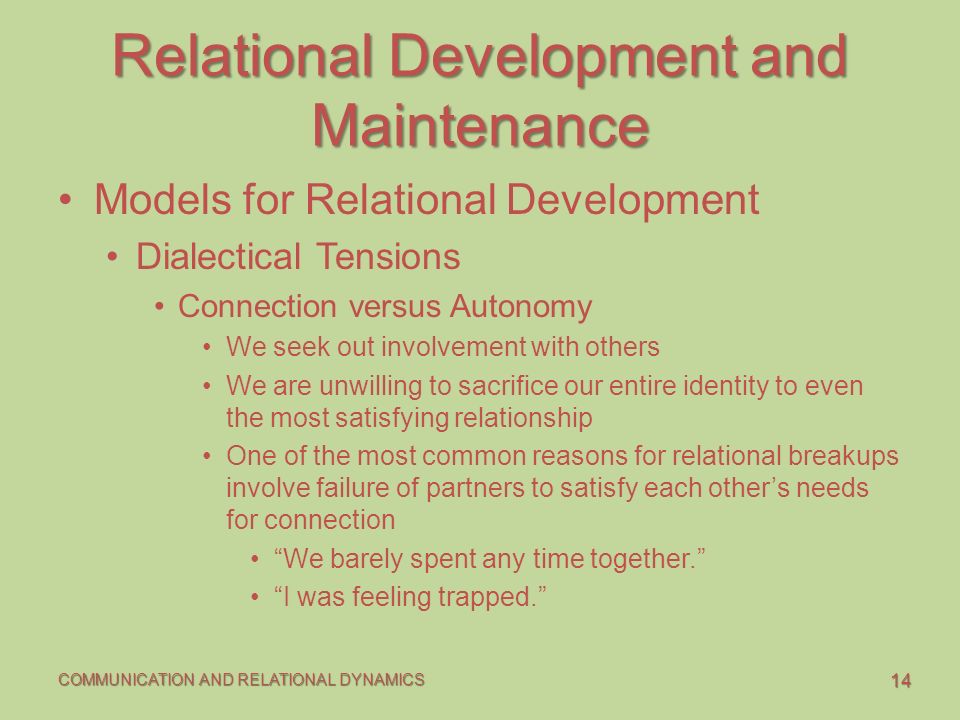 Relational Development and Maintenance

• Models for Relational Development
  • Dialectical Tensions
    • Connection versus Autonomy
      • We seek out involvement with others
      • We are unwilling to sacrifice our entire identity to even the most satisfying relationship
      • One of the most common reasons for relational breakups involve failure of partners to satisfy each other's needs for connection
        • "We barely spent any time together."
        • "I was feeling trapped."

COMMUNICATION AND RELATIONAL DYNAMICS

14